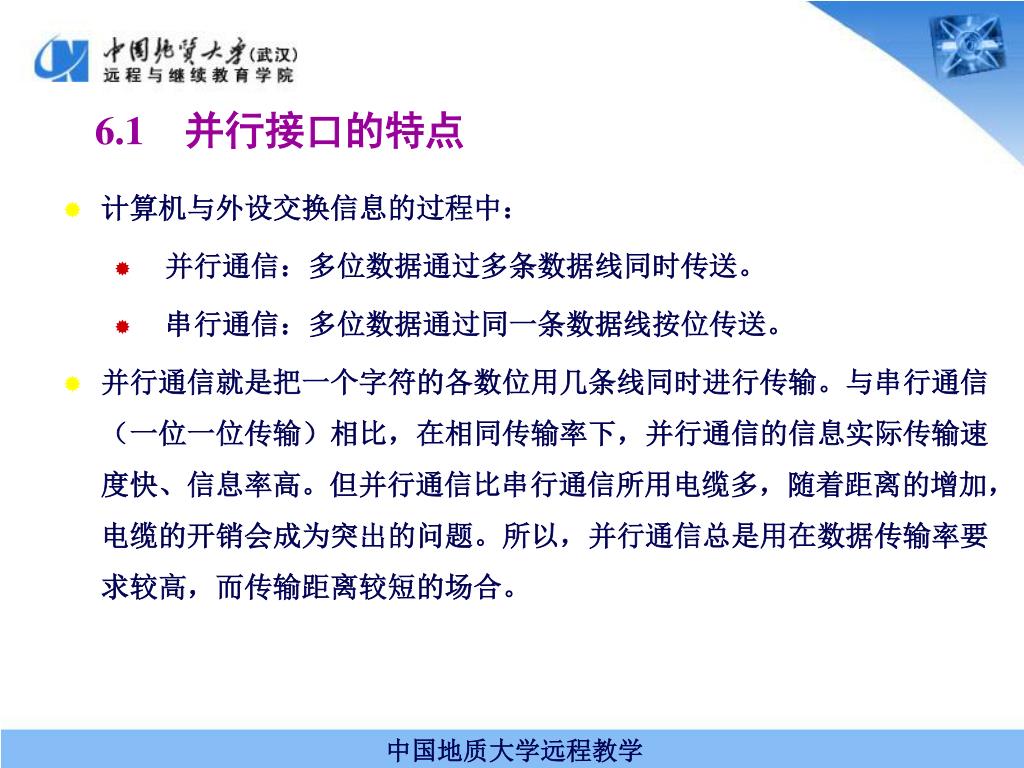 中国地质大学(武汉)
远程与继续教育学院

6.1 并行接口的特点

计算机与外设交换信息的过程中：

并行通信：多位数据通过多条数据线同时传送。

串行通信：多位数据通过同一条数据线按位传送。

并行通信就是把一个字符的各数位用几条线同时进行传输。与串行通信（一位一位传输）相比，在相同传输率下，并行通信的信息实际传输速度快、信息率高。但并行通信比串行通信所用电缆多，随着距离的增加，电缆的开销会成为突出的问题。所以，并行通信总是用在数据传输率要求较高，而传输距离较短的场合。

中国地质大学远程教学